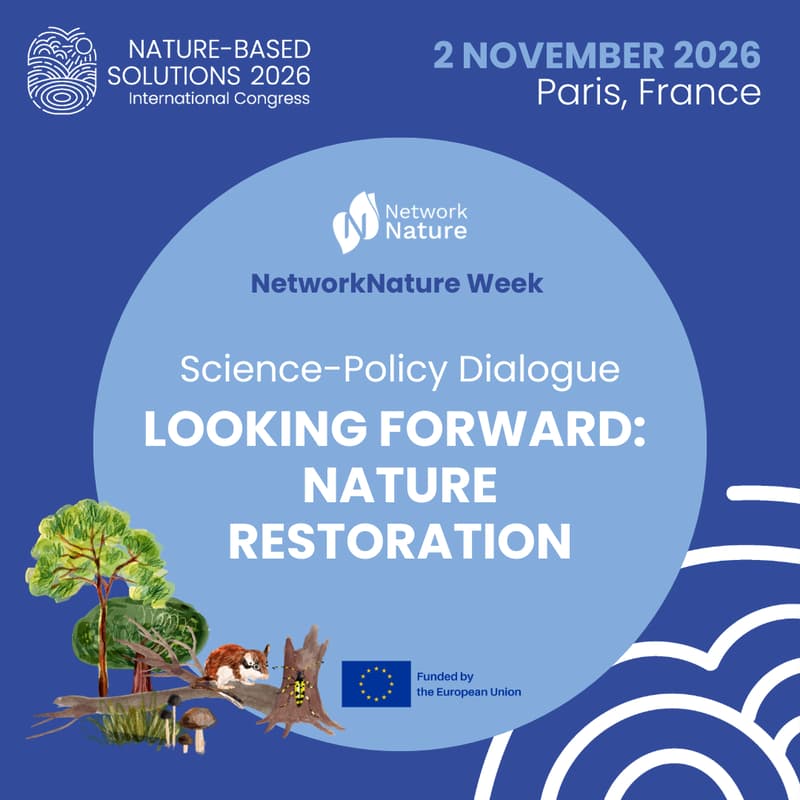 NATURE-BASED SOLUTIONS 2026
International Congress

2 NOVEMBER 2026
Paris, France

Network Nature

NetworkNature Week

Science-Policy Dialogue

LOOKING FORWARD: NATURE RESTORATION

Funded by the European Union